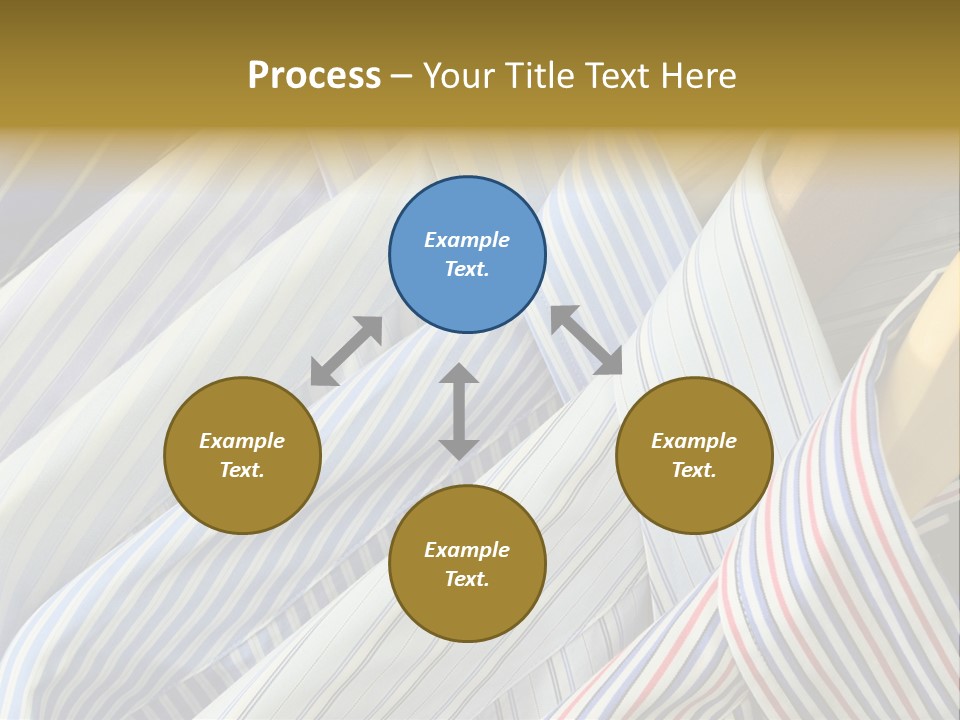 Process – Your Title Text Here

Example Text.

Example Text.

Example Text.

Example Text.